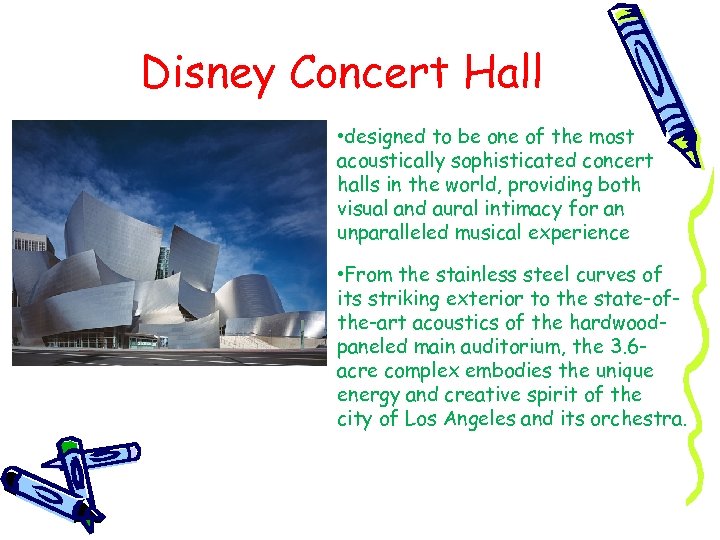 Disney Concert Hall

•designed to be one of the most acoustically sophisticated concert halls in the world, providing both visual and aural intimacy for an unparalleled musical experience

•From the stainless steel curves of its striking exterior to the state-of-the-art acoustics of the hardwood-paneled main auditorium, the 3.6-acre complex embodies the unique energy and creative spirit of the city of Los Angeles and its orchestra.